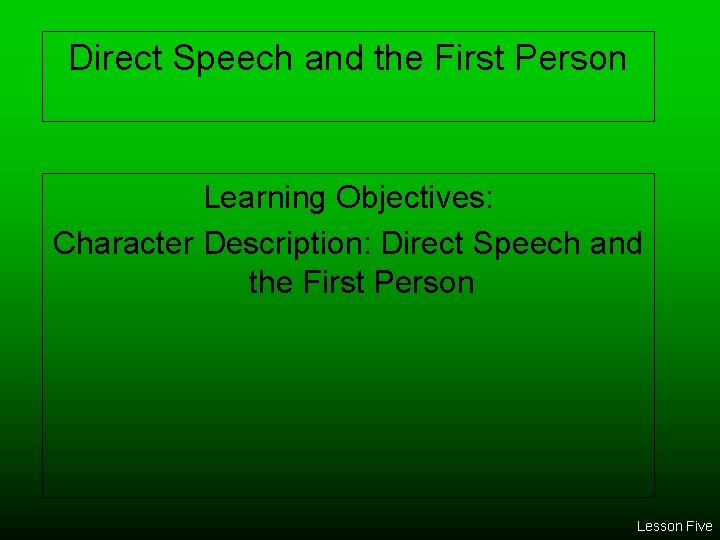 Direct Speech and the First Person

Learning Objectives:

Character Description: Direct Speech and the First Person

Lesson Five